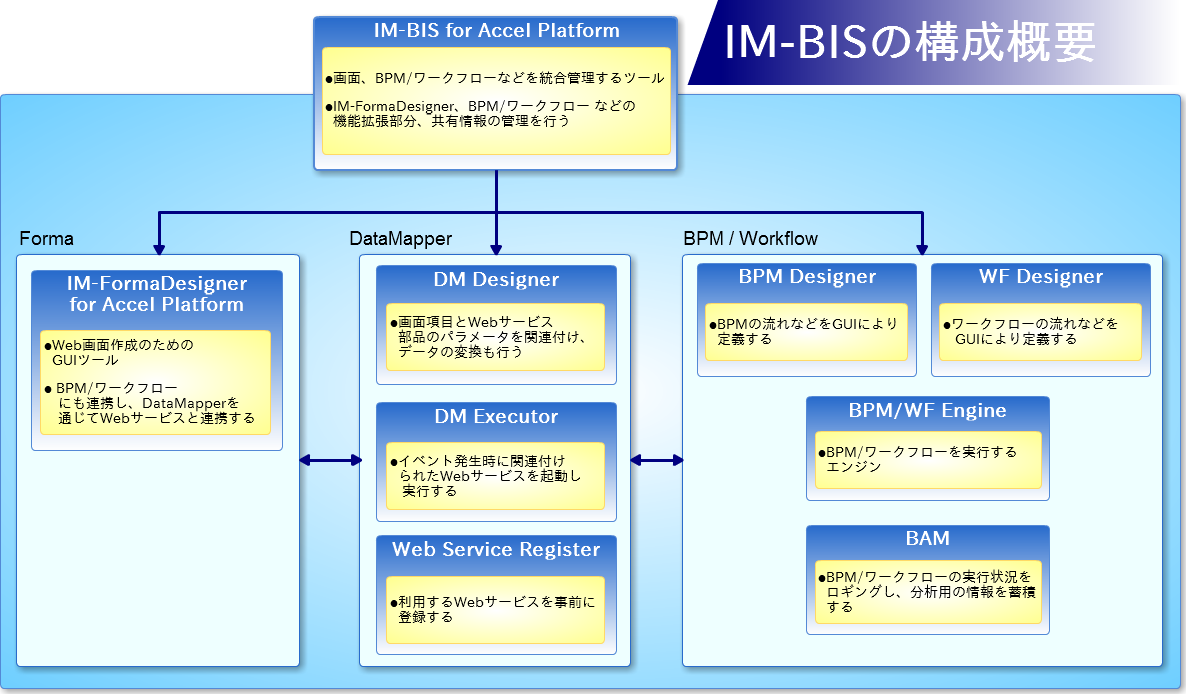 IM-BISの構成概要

IM-BIS for Accel Platform

●画面、BPM/ワークフローなどを統合管理するツール

●IM-FormaDesigner、BPM/ワークフロー などの機能拡張部分、共有情報の管理を行う

Forma

IM-FormaDesigner for Accel Platform

●Web画面作成のためのGUIツール

● BPM/ワークフローにも連携し、DataMapperを通じてWebサービスと連携する

DataMapper

DM Designer

●画面項目とWebサービス部品のパラメータを関連付け、データの変換も行う

DM Executor

●イベント発生時に関連付けられたWebサービスを起動し実行する

Web Service Register

●利用するWebサービスを事前に登録する

BPM / Workflow

BPM Designer

●BPMの流れなどをGUIにより定義する

WF Designer

●ワークフローの流れなどをGUIにより定義する

BPM/WF Engine

●BPM/ワークフローを実行するエンジン

BAM

●BPM/ワークフローの実行状況をロギングし、分析用の情報を蓄積する